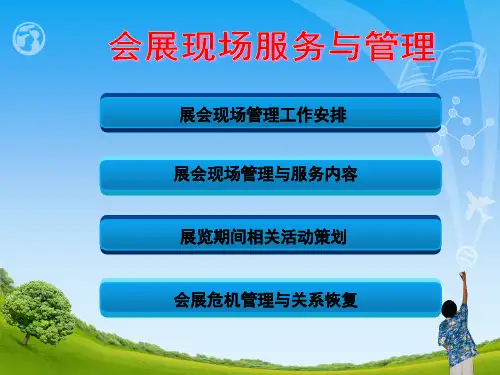 会展现场服务与管理

展会现场管理工作安排

展会现场管理与服务内容

展览期间相关活动策划

会展危机管理与关系恢复